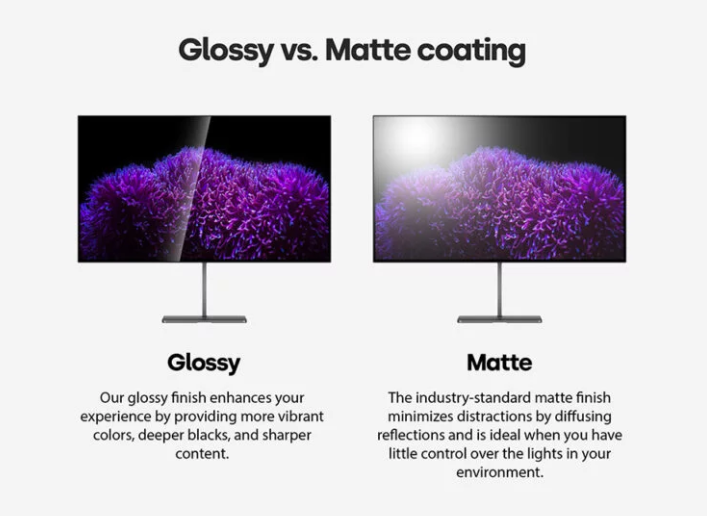 Glossy vs. Matte coating

Glossy

Our glossy finish enhances your experience by providing more vibrant colors, deeper blacks, and sharper content.

Matte

The industry-standard matte finish minimizes distractions by diffusing reflections and is ideal when you have little control over the lights in your environment.